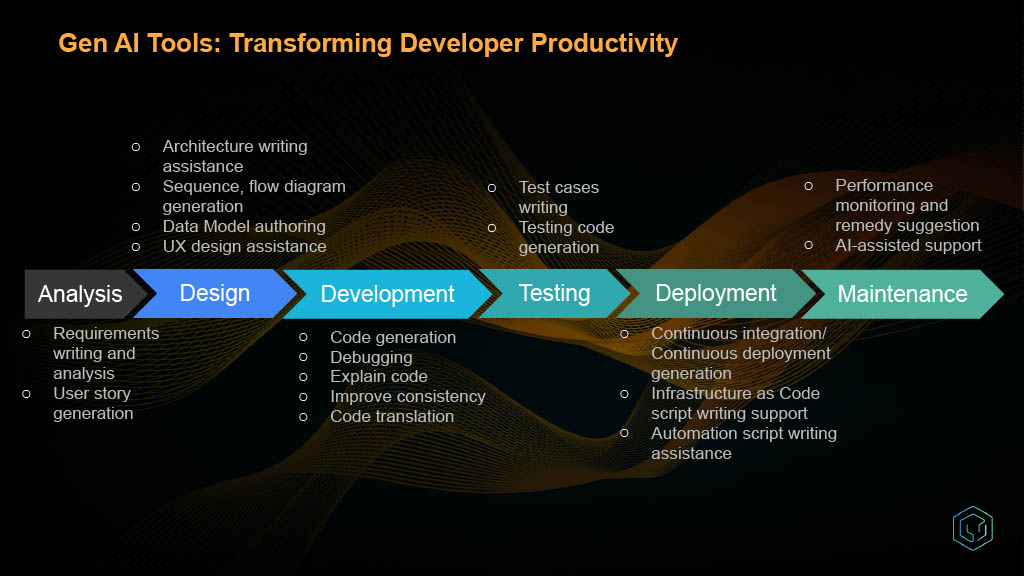 Gen AI Tools: Transforming Developer Productivity

○ Architecture writing assistance
○ Sequence, flow diagram generation
○ Data Model authoring
○ UX design assistance

○ Test cases writing
○ Testing code generation

○ Performance monitoring and remedy suggestion
○ AI-assisted support

Analysis
Design
Development
Testing
Deployment
Maintenance

○ Requirements writing and analysis
○ User story generation

○ Code generation
○ Debugging
○ Explain code
○ Improve consistency
○ Code translation

○ Continuous integration/ Continuous deployment generation
○ Infrastructure as Code script writing support
○ Automation script writing assistance